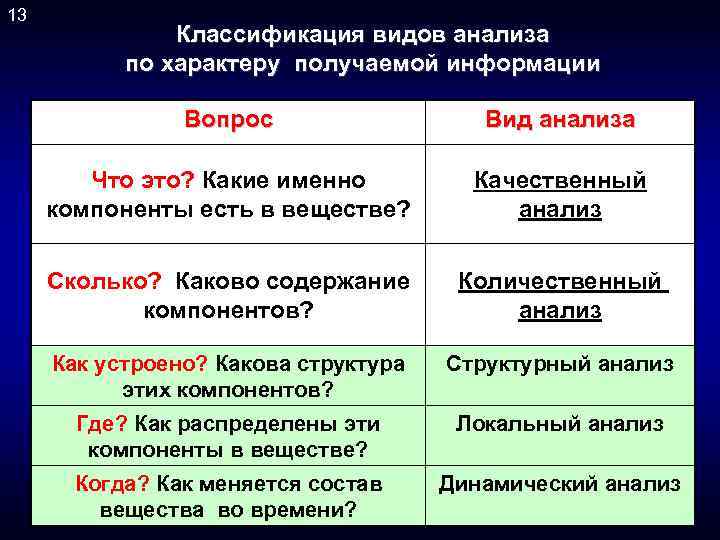 13

Классификация видов анализа по характеру получаемой информации

| Вопрос | Вид анализа |
|---|---|
| Что это? Какие именно компоненты есть в веществе? | Качественный анализ |
| Сколько? Каково содержание компонентов? | Количественный анализ |
| Как устроено? Какова структура этих компонентов? | Структурный анализ |
| Где? Как распределены эти компоненты в веществе? | Локальный анализ |
| Когда? Как меняется состав вещества во времени? | Динамический анализ |